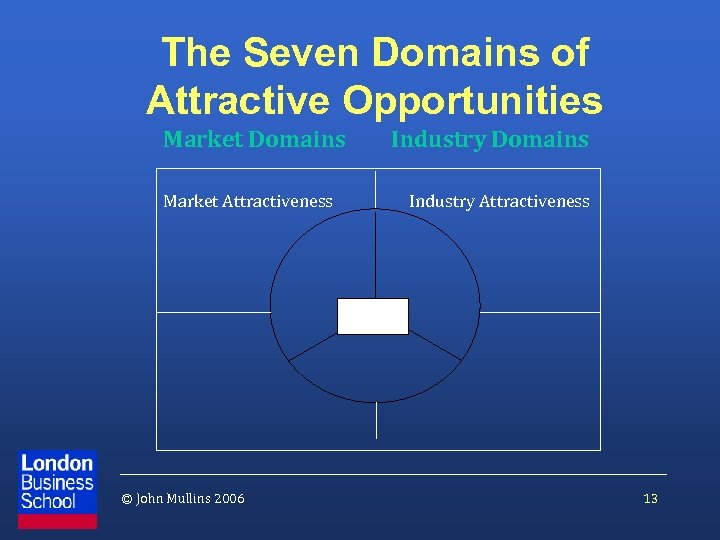 The Seven Domains of Attractive Opportunities

Market Domains

Industry Domains

Market Attractiveness

Industry Attractiveness

London Business School

© John Mullins 2006

13